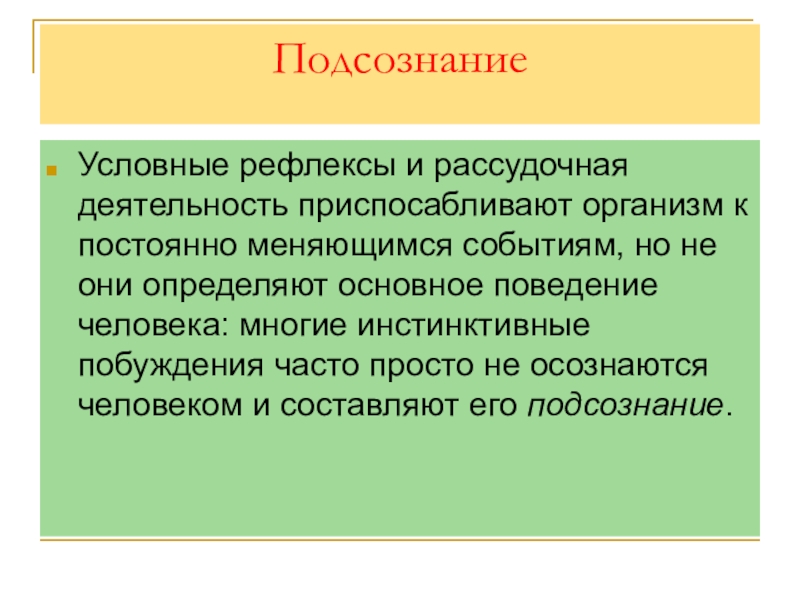 Подсознание

Условные рефлексы и рассудочная деятельность приспосабливают организм к постоянно меняющимся событиям, но не они определяют основное поведение человека: многие инстинктивные побуждения часто просто не осознаются человеком и составляют его подсознание.